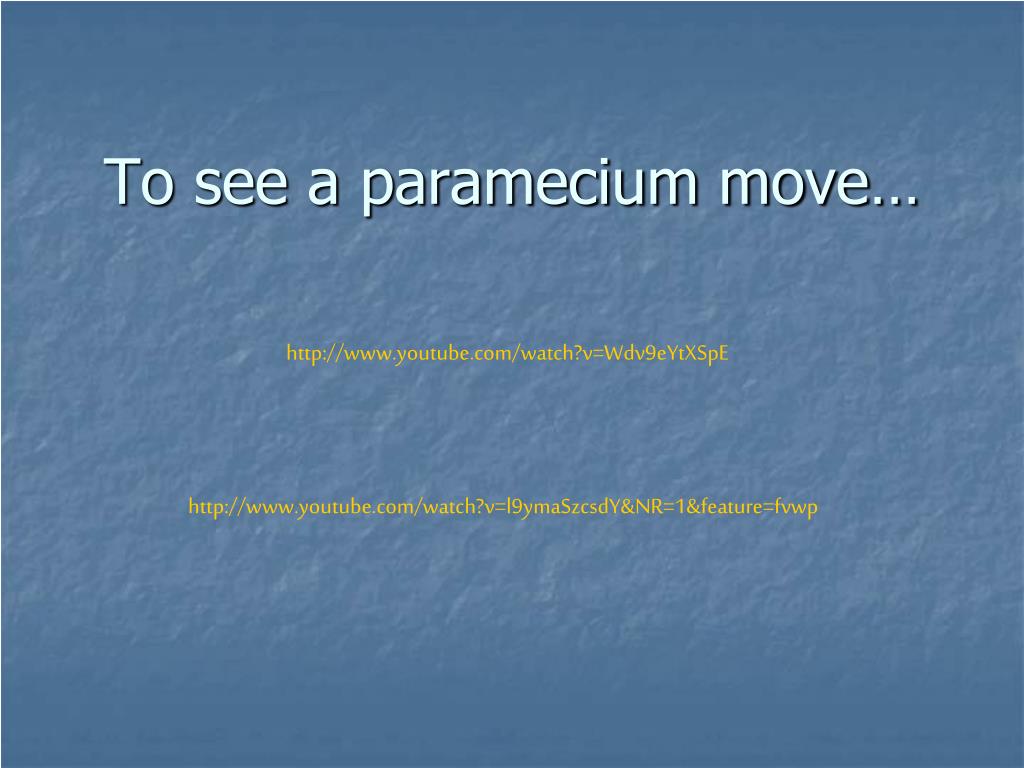 To see a paramecium move…

http://www.youtube.com/watch?v=Wdv9eYtXSpE

http://www.youtube.com/watch?v=l9ymaSzcsdY&NR=1&feature=fvwp